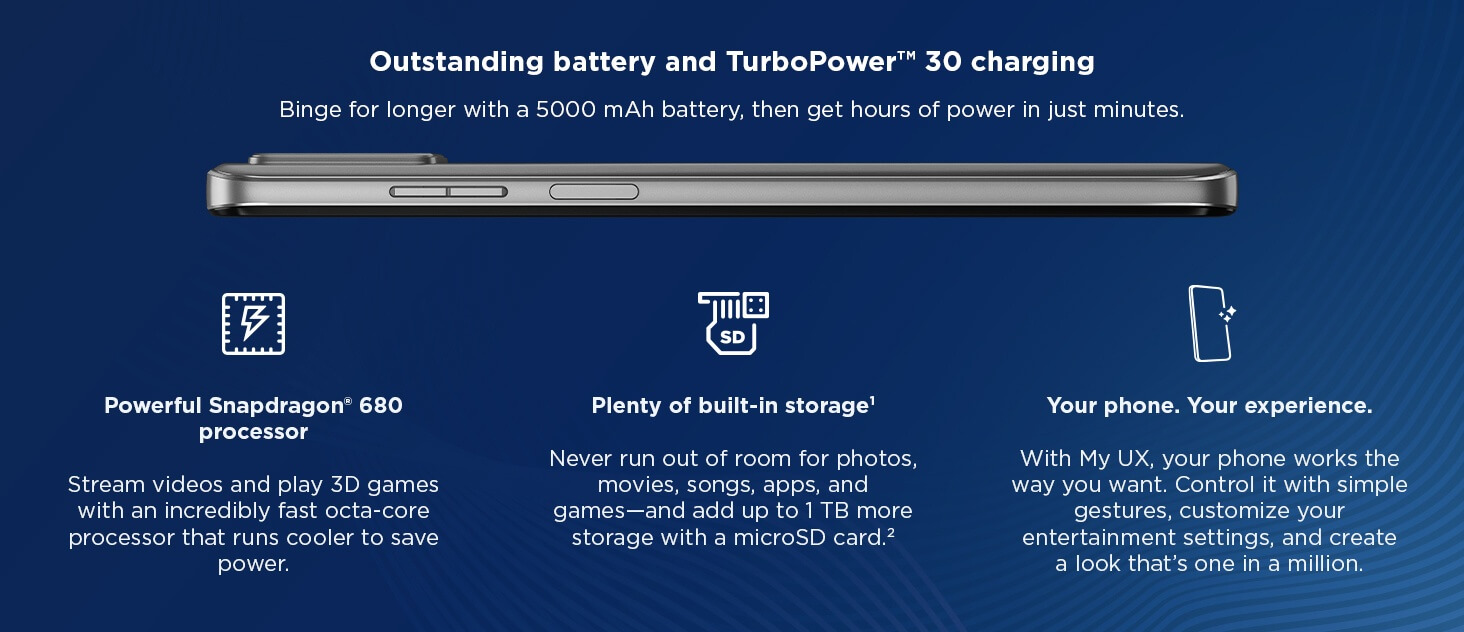 Outstanding battery and TurboPower™ 30 charging

Binge for longer with a 5000 mAh battery, then get hours of power in just minutes.

SD

Powerful Snapdragon® 680 processor

Stream videos and play 3D games with an incredibly fast octa-core processor that runs cooler to save power.

Plenty of built-in storage¹

Never run out of room for photos, movies, songs, apps, and games—and add up to 1 TB more storage with a microSD card.²

Your phone. Your experience.

With My UX, your phone works the way you want. Control it with simple gestures, customize your entertainment settings, and create a look that's one in a million.